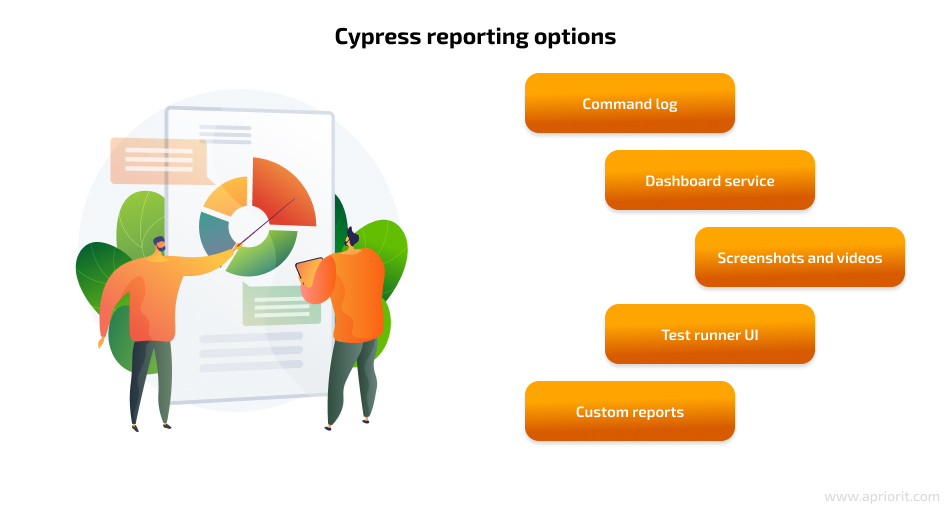 Cypress reporting options

Command log

Dashboard service

Screenshots and videos

Test runner UI

Custom reports

www.apriorit.com